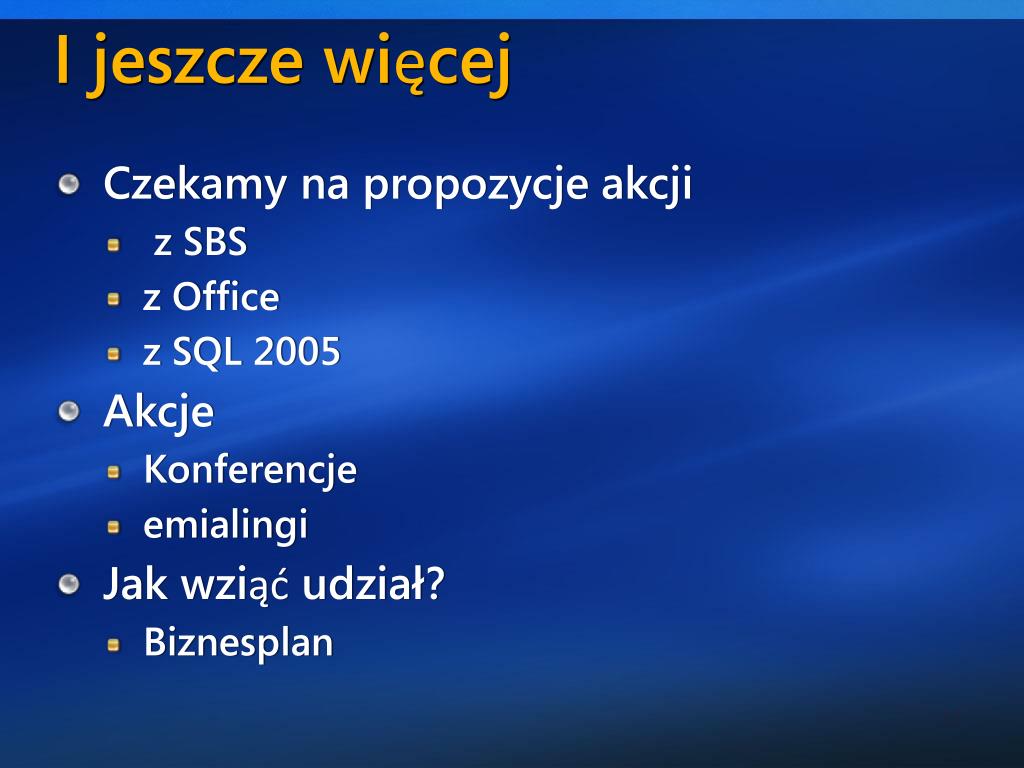 I jeszcze więcej

Czekamy na propozycje akcji
z SBS
z Office
z SQL 2005
Akcje
Konferencje
emialingi
Jak wziąć udział?
Biznesplan